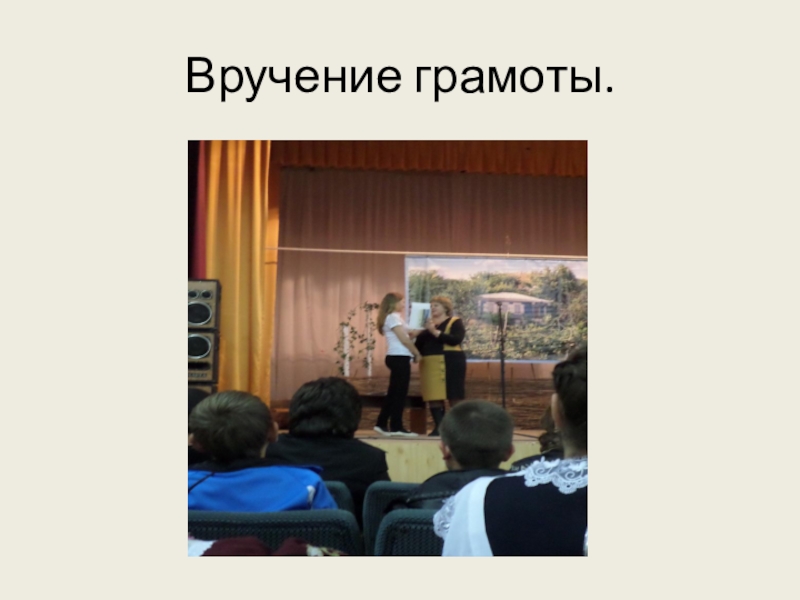 Вручение грамоты.